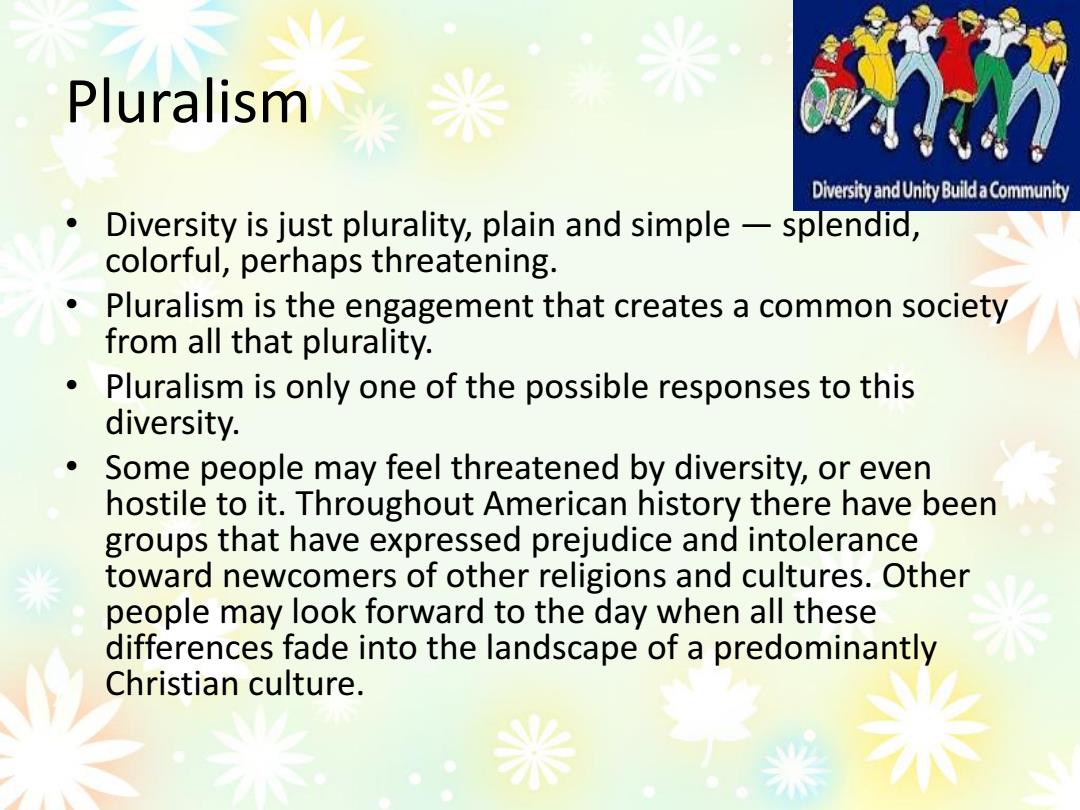 Pluralism

Diversity and Unity Build a Community

• Diversity is just plurality, plain and simple — splendid, colorful, perhaps threatening.
• Pluralism is the engagement that creates a common society from all that plurality.
• Pluralism is only one of the possible responses to this diversity.
• Some people may feel threatened by diversity, or even hostile to it. Throughout American history there have been groups that have expressed prejudice and intolerance toward newcomers of other religions and cultures. Other people may look forward to the day when all these differences fade into the landscape of a predominantly Christian culture.